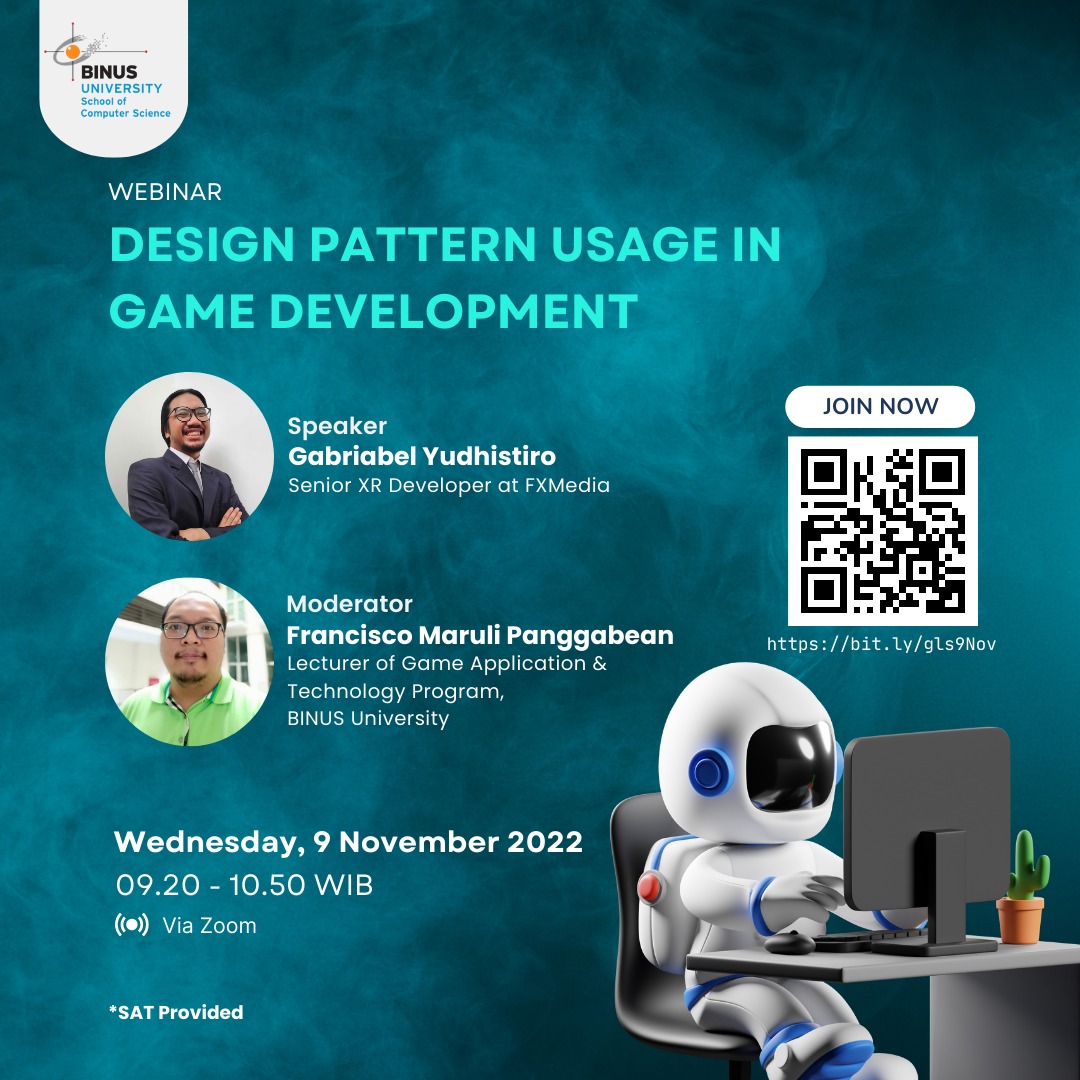 BINUS UNIVERSITY
School of Computer Science

WEBINAR

DESIGN PATTERN USAGE IN GAME DEVELOPMENT

Speaker
Gabriabel Yudhistiro
Senior XR Developer at FXMedia

Moderator
Francisco Maruli Panggabean
Lecturer of Game Application & Technology Program, BINUS University

JOIN NOW

https://bit.ly/gls9Nov

Wednesday, 9 November 2022
09.20 - 10.50 WIB
Via Zoom

*SAT Provided